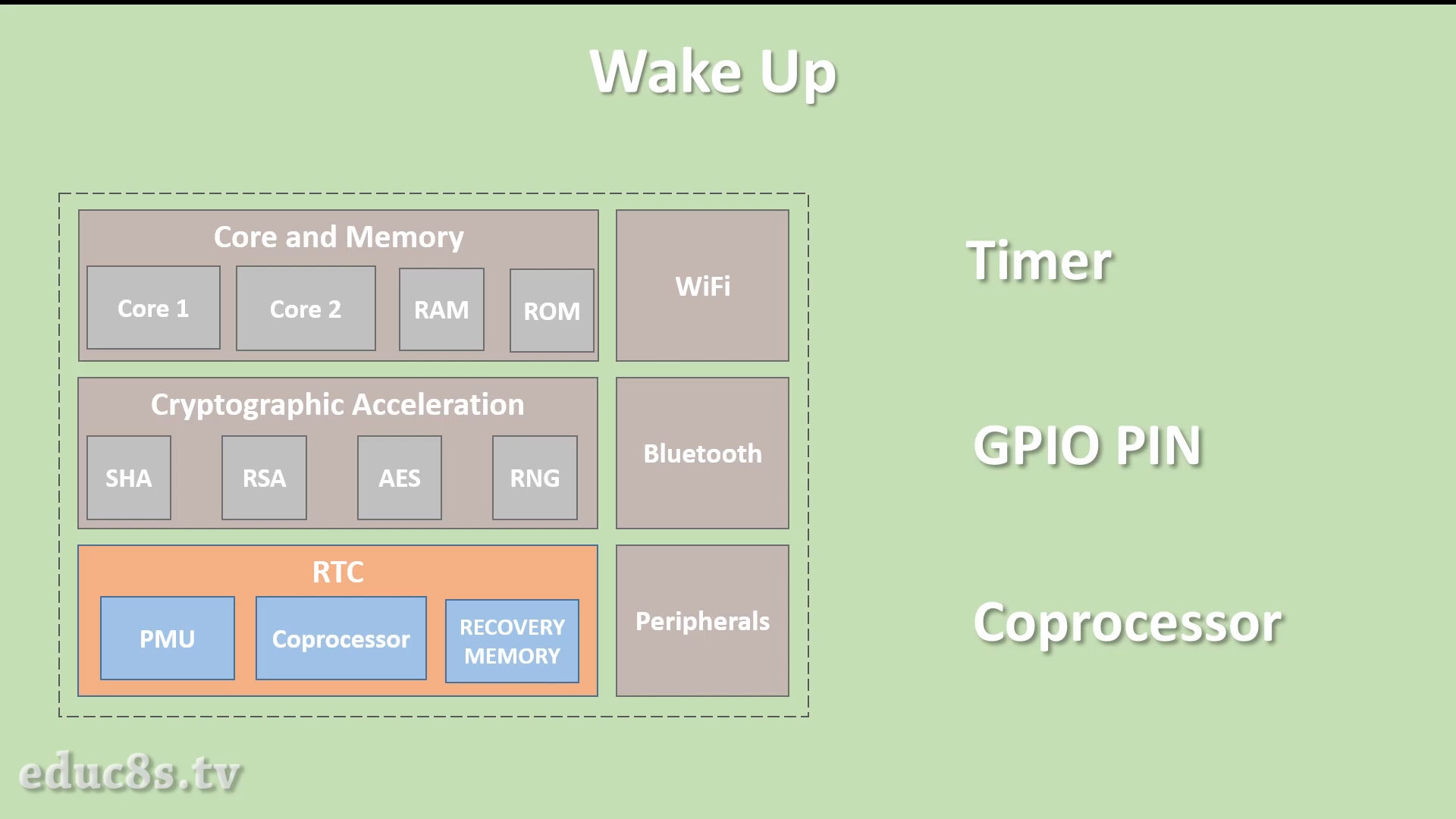 Wake Up

Core and Memory

Core 1

Core 2

RAM

ROM

WiFi

Cryptographic Acceleration

SHA

RSA

AES

RNG

Bluetooth

RTC

PMU

Coprocessor

RECOVERY MEMORY

Peripherals

Timer

GPIO PIN

Coprocessor

educ8s.tv